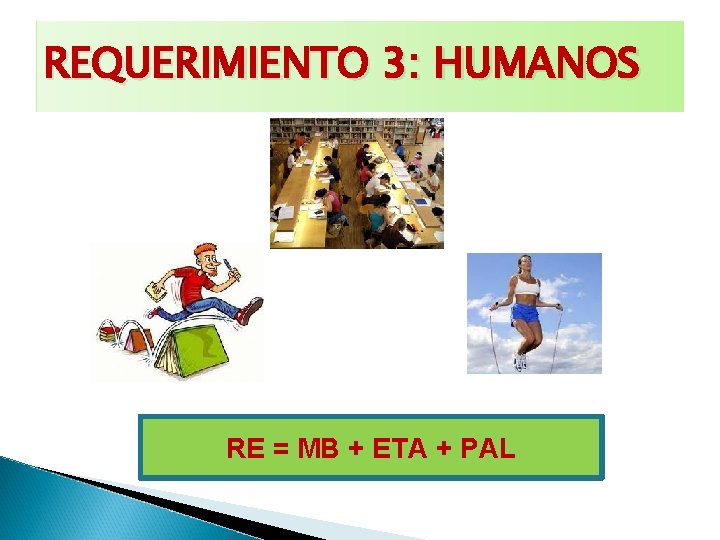 REQUERIMIENTO 3: HUMANOS

RE = MB + ETA + PAL